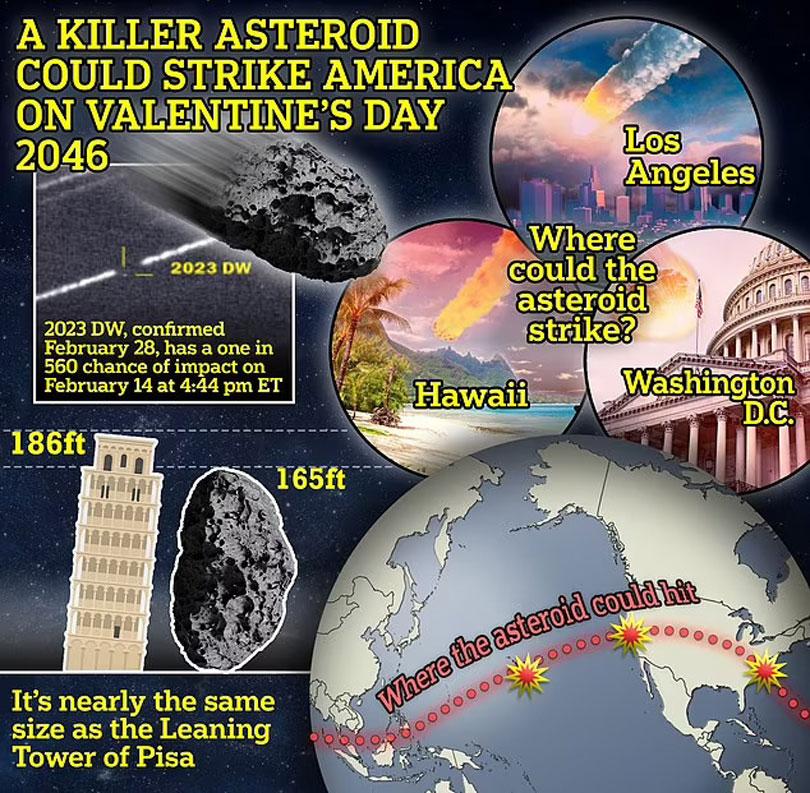 A KILLER ASTEROID COULD STRIKE AMERICA ON VALENTINE'S DAY 2046

2023 DW

2023 DW, confirmed February 28, has a one in 560 chance of impact on February 14 at 4:44 pm ET

Los Angeles

Where could the asteroid strike?

Hawaii

Washington D.C.

186ft

165ft

It's nearly the same size as the Leaning Tower of Pisa

Where the asteroid could hit